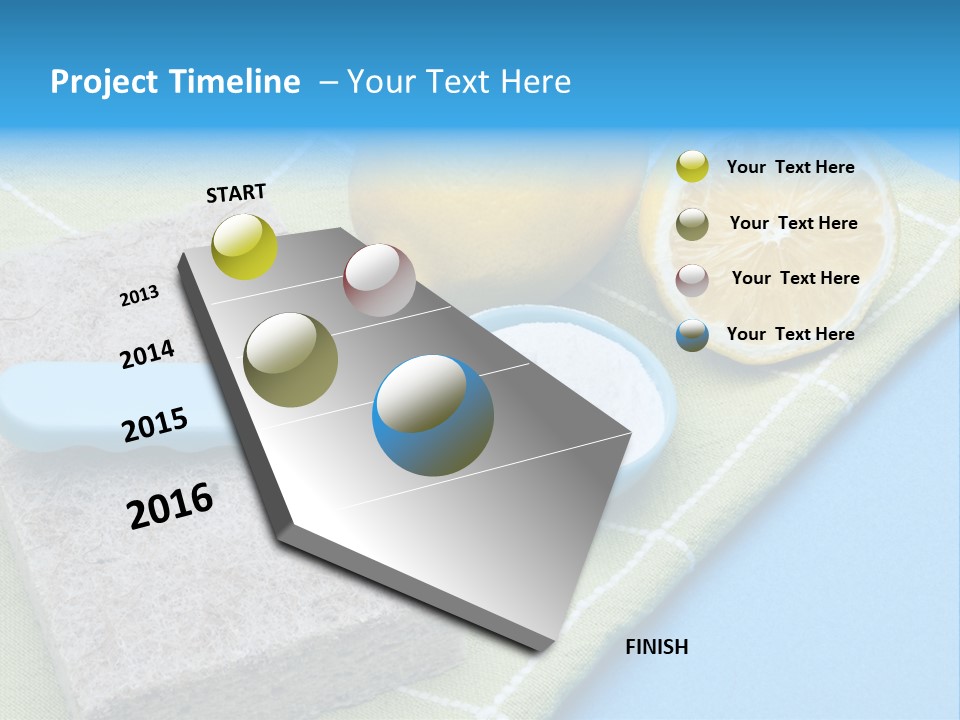 Project Timeline – Your Text Here

START

2013

2014

2015

2016

FINISH

Your Text Here

Your Text Here

Your Text Here

Your Text Here